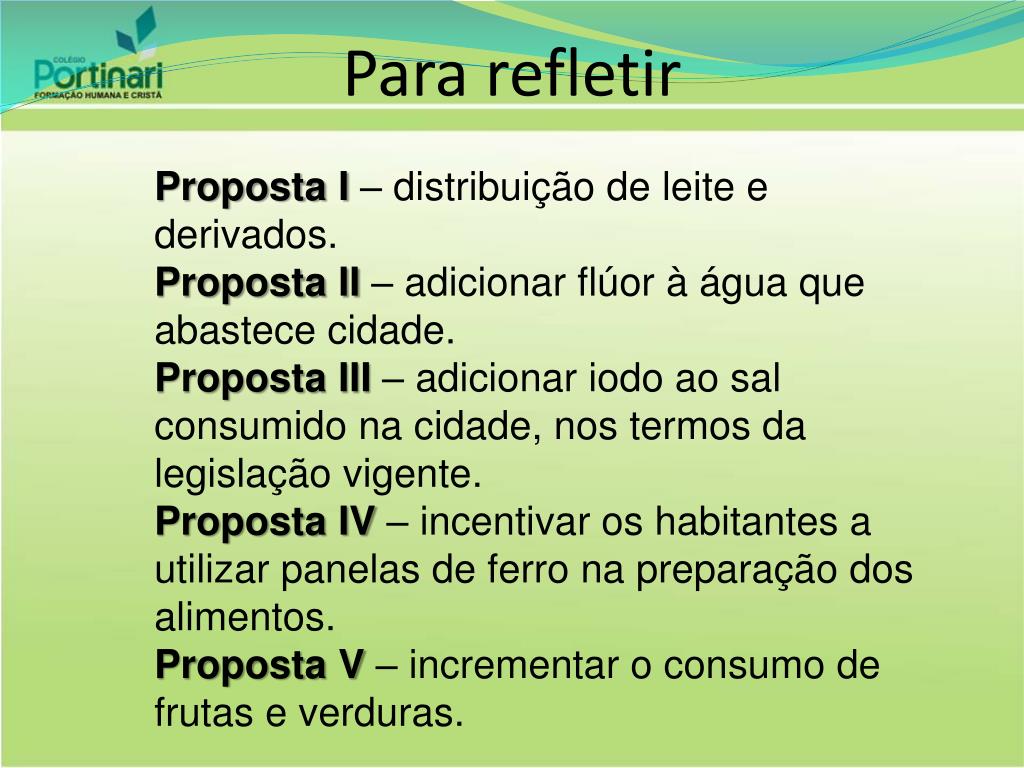 COLÉGIO
Portinari
FORMAÇÃO HUMANA E CRISTÃ

Para refletir

Proposta I – distribuição de leite e derivados.
Proposta II – adicionar flúor à água que abastece cidade.
Proposta III – adicionar iodo ao sal consumido na cidade, nos termos da legislação vigente.
Proposta IV – incentivar os habitantes a utilizar panelas de ferro na preparação dos alimentos.
Proposta V – incrementar o consumo de frutas e verduras.